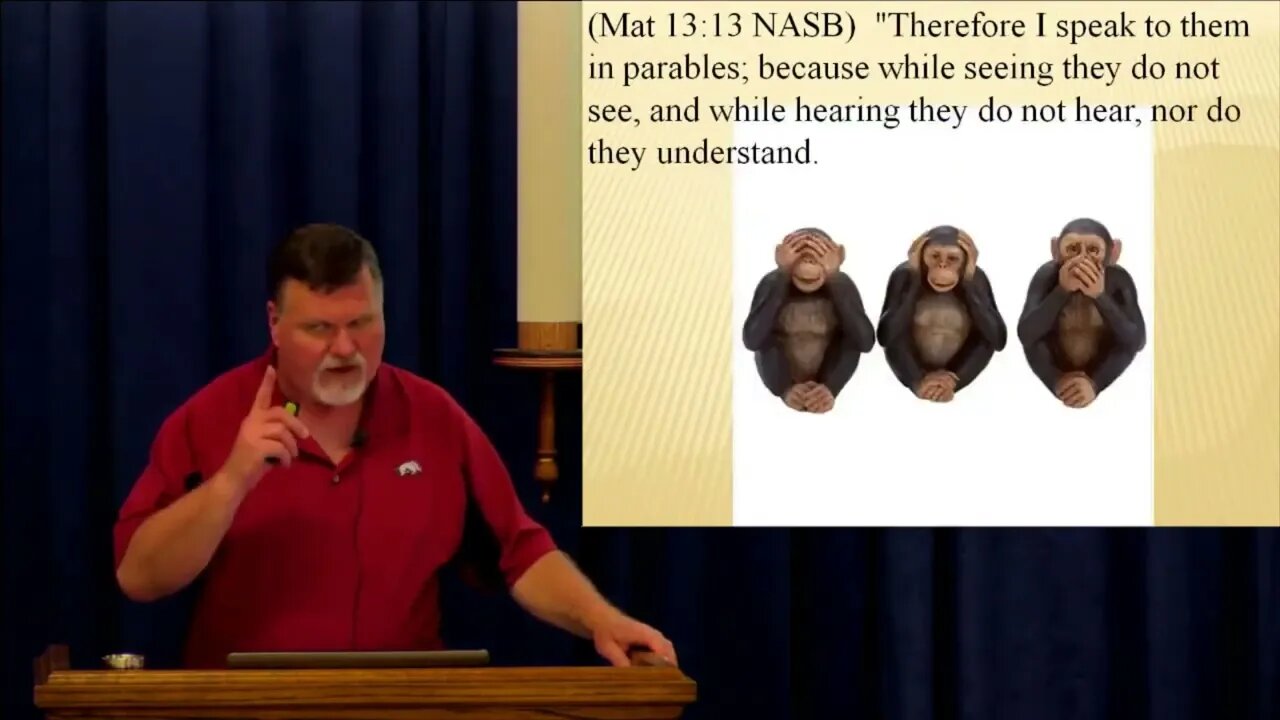 (Mat 13:13 NASB) "Therefore I speak to them in parables; because while seeing they do not see, and while hearing they do not hear, nor do they understand.